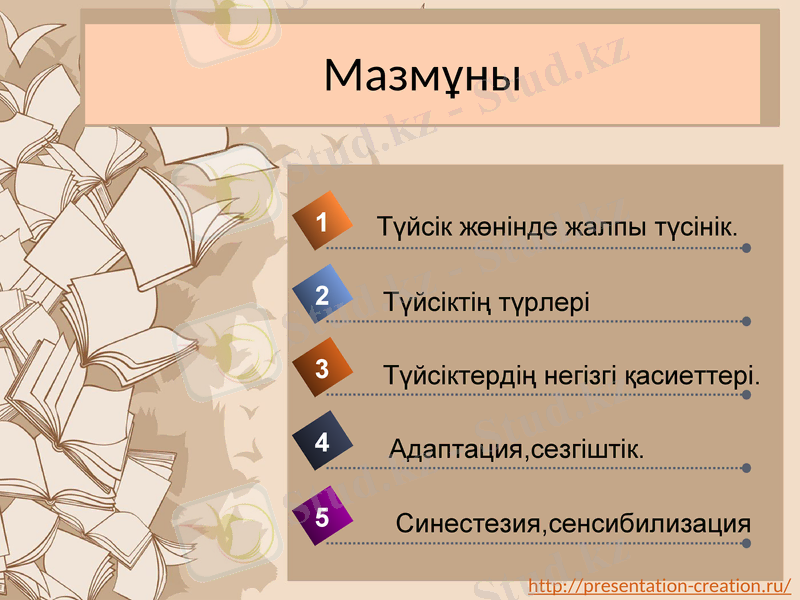 Мазмұны

1 Түйсік жөнінде жалпы түсінік.

2 Түйсіктің түрлері

3 Түйсіктердің негізгі қасиеттері.

4 Адаптация,сезгіштік.

5 Синестезия,сенсибилизация

Stud.kz - Stud.kz

http://presentation-creation.ru/